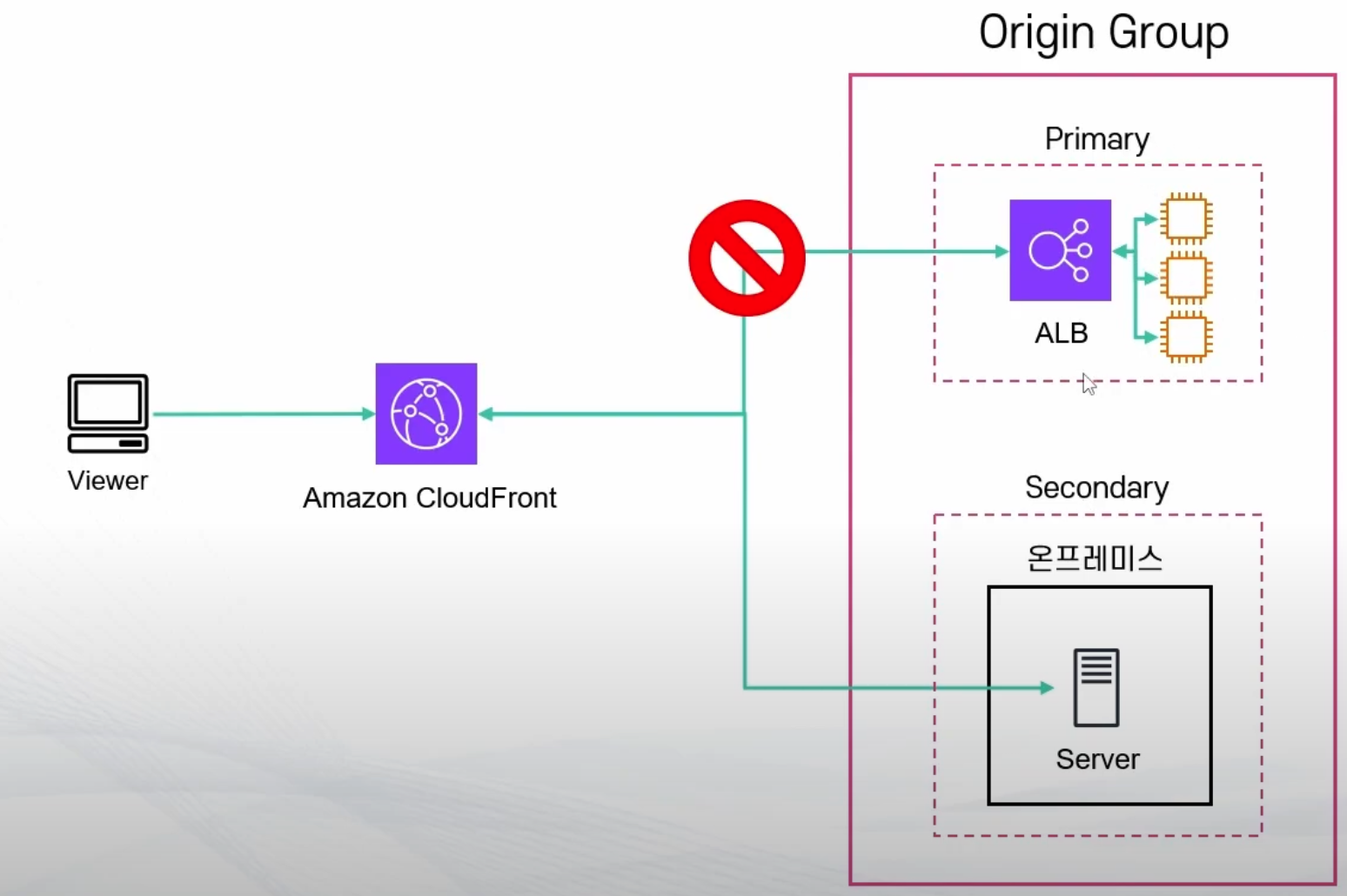 Origin Group

Primary

ALB

Viewer

Amazon CloudFront

Secondary

온프레미스

Server